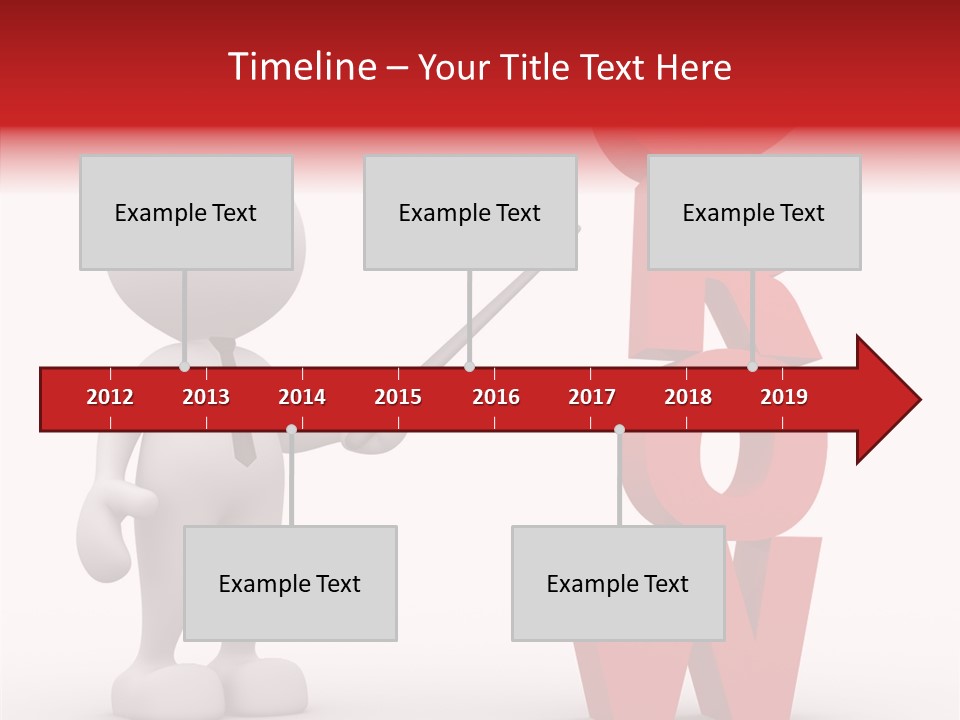 Timeline – Your Title Text Here

Example Text

Example Text

Example Text

2012 2013 2014 2015 2016 2017 2018 2019

Example Text

Example Text